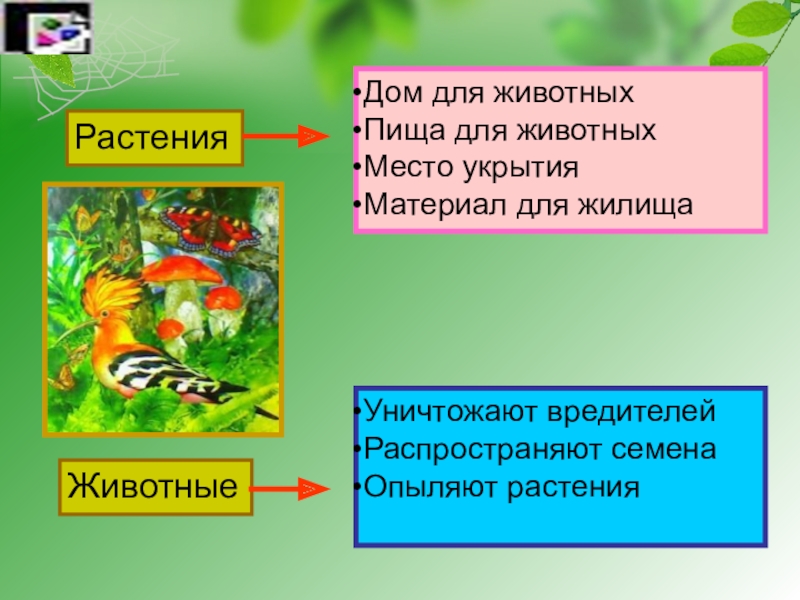 Растения

•Дом для животных
•Пища для животных
•Место укрытия
•Материал для жилища

Животные

•Уничтожают вредителей
•Распространяют семена
•Опыляют растения